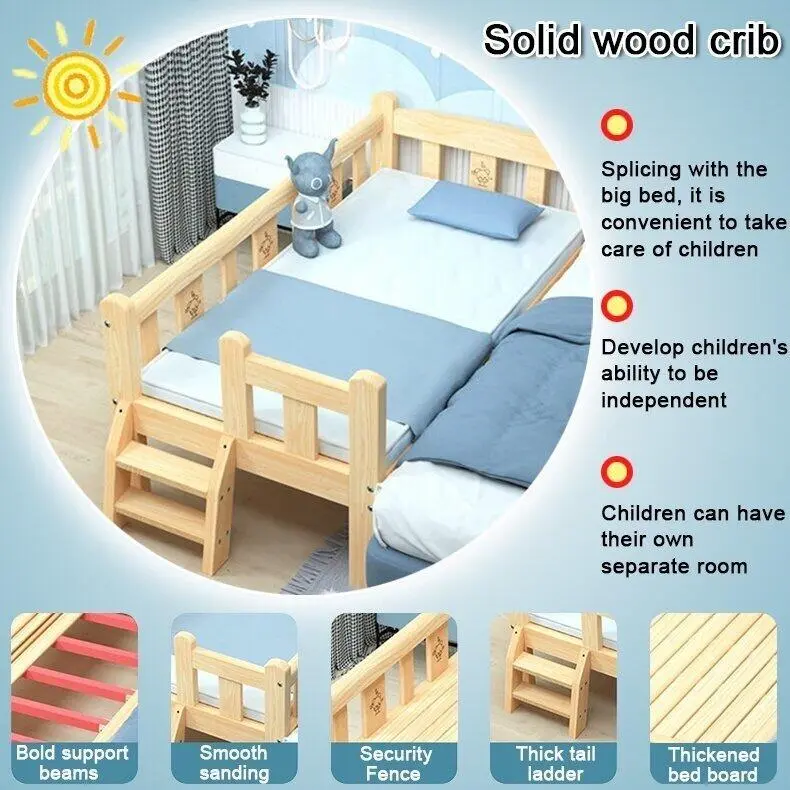 Solid wood crib

Splicing with the big bed, it is convenient to take care of children

Develop children's ability to be independent

Children can have their own separate room

Bold support beams

Smooth sanding

Security Fence

Thick tail ladder

Thickened bed board